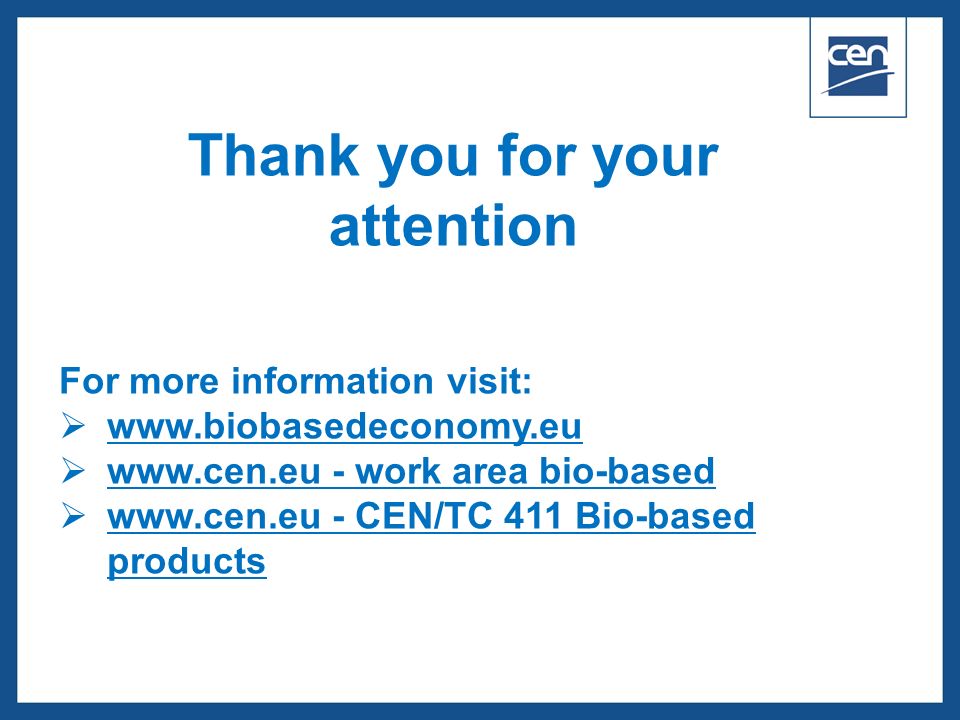 cen

Thank you for your attention

For more information visit:
➢ www.biobasedeconomy.eu
➢ www.cen.eu - work area bio-based
➢ www.cen.eu - CEN/TC 411 Bio-based products